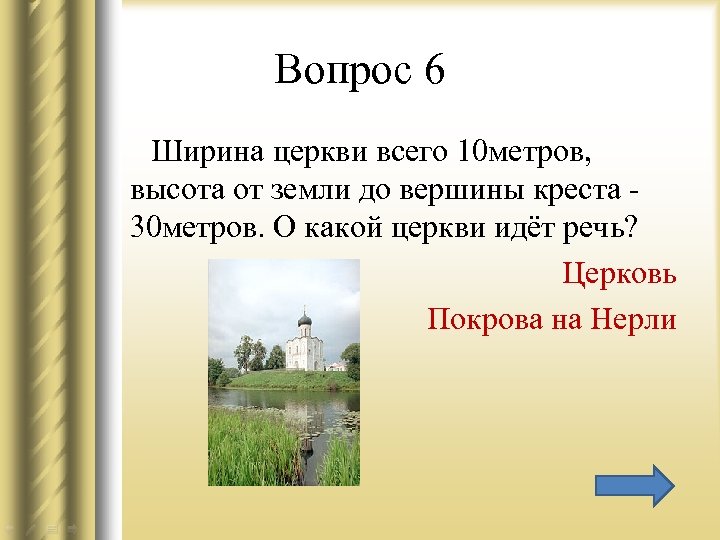 Вопрос 6

Ширина церкви всего 10метров, высота от земли до вершины креста - 30метров. О какой церкви идёт речь?

Церковь

Покрова на Нерли